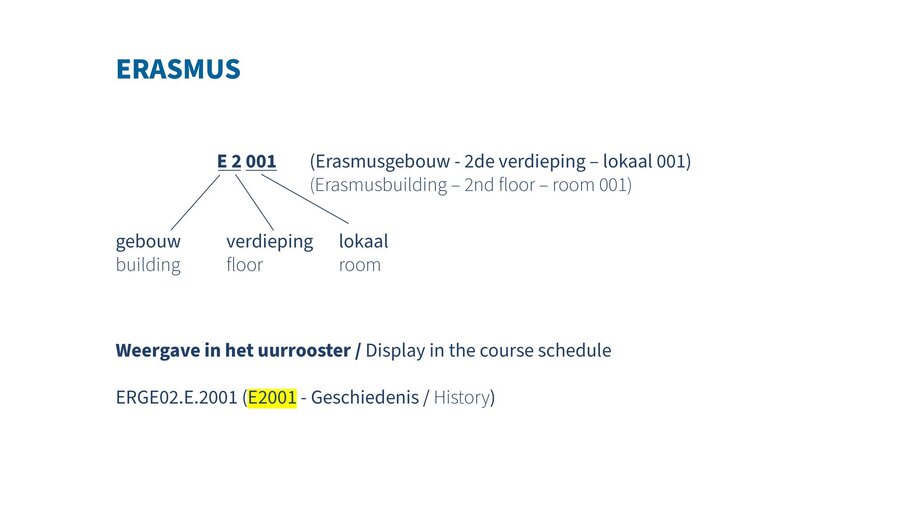 ERASMUS

E 2 001 (Erasmusgebouw - 2de verdieping – lokaal 001)
(Erasmusbuilding – 2nd floor – room 001)

gebouw
building

verdieping
floor

lokaal
room

Weergave in het uurrooster / Display in the course schedule

ERGE02.E.2001 (E2001 - Geschiedenis / History)